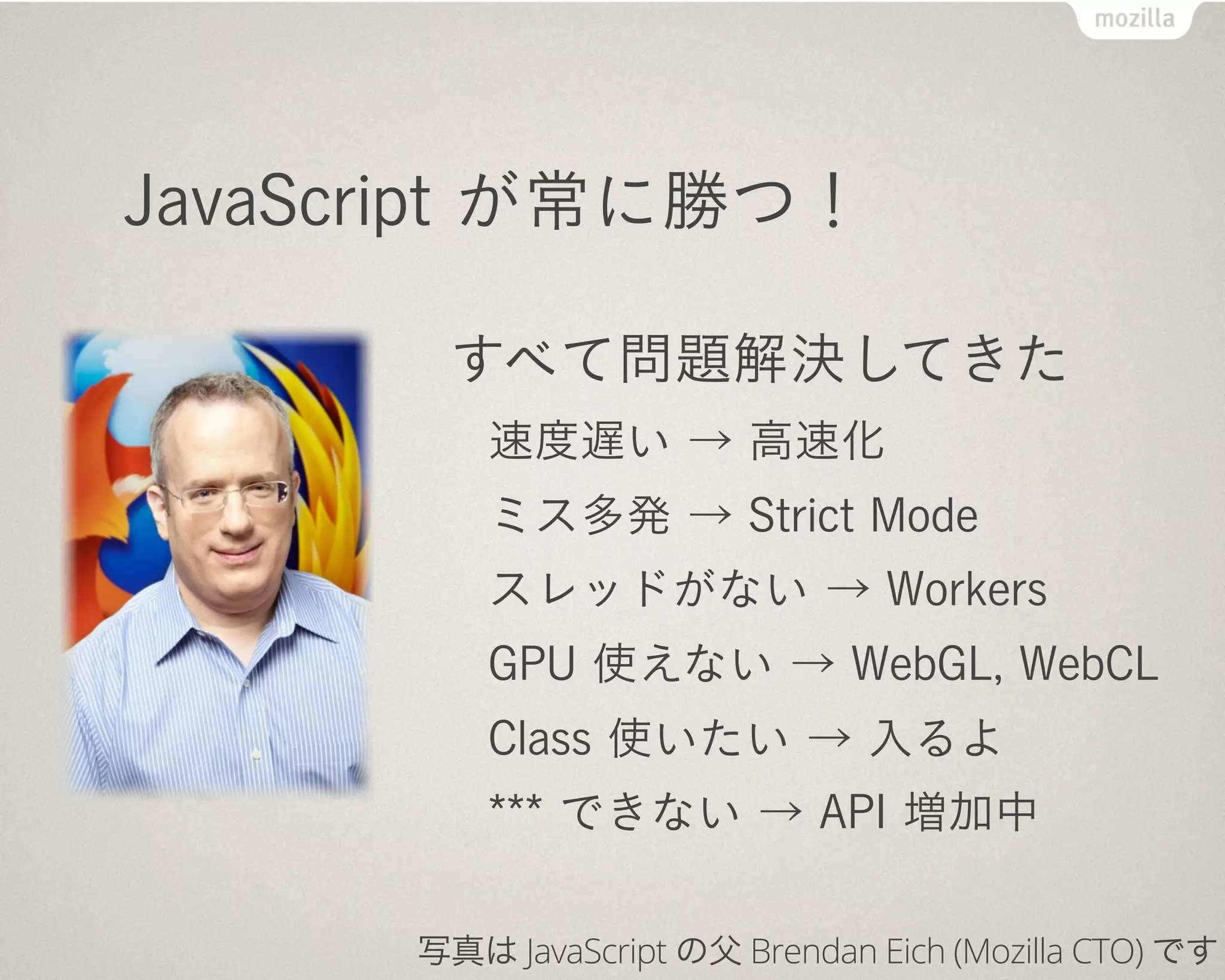 mozilla

JavaScript が常に勝つ！

すべて問題解決してきた

速度遅い → 高速化

ミス多発 → Strict Mode

スレッドがない → Workers

GPU 使えない → WebGL, WebCL

Class 使いたい → 入るよ

*** できない → API 増加中

写真は JavaScript の父 Brendan Eich (Mozilla CTO) です